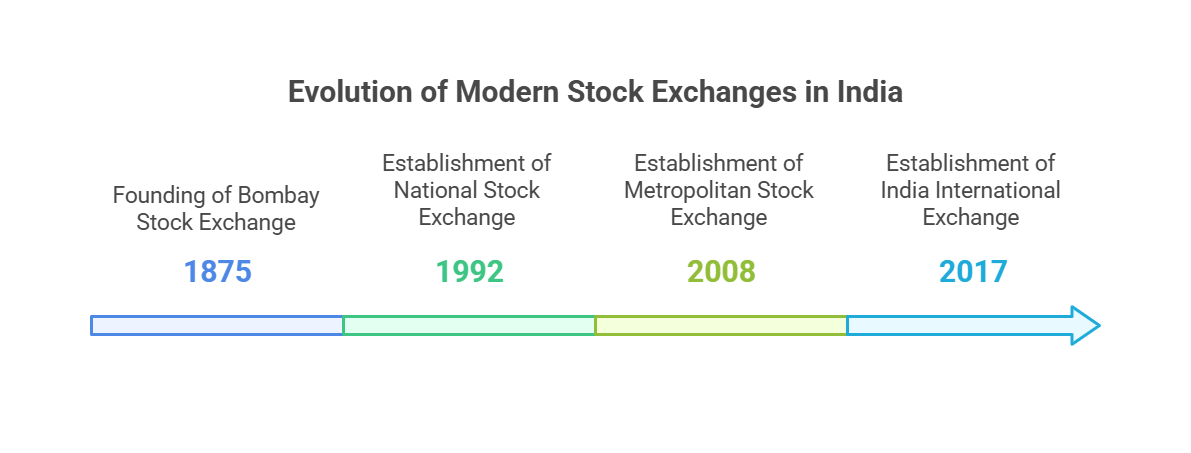 Evolution of Modern Stock Exchanges in India

Founding of Bombay Stock Exchange

1875

Establishment of National Stock Exchange

1992

Establishment of Metropolitan Stock Exchange

2008

Establishment of India International Exchange

2017